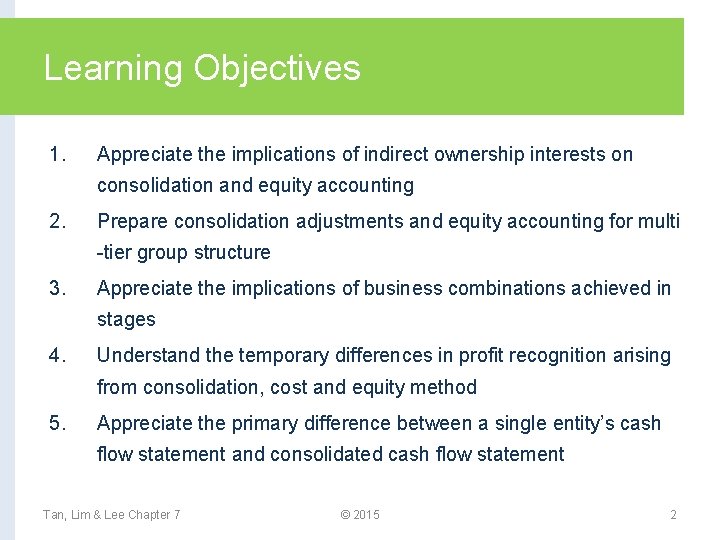 Learning Objectives

1. Appreciate the implications of indirect ownership interests on consolidation and equity accounting

2. Prepare consolidation adjustments and equity accounting for multi -tier group structure

3. Appreciate the implications of business combinations achieved in stages

4. Understand the temporary differences in profit recognition arising from consolidation, cost and equity method

5. Appreciate the primary difference between a single entity's cash flow statement and consolidated cash flow statement

Tan, Lim & Lee Chapter 7 © 2015 2